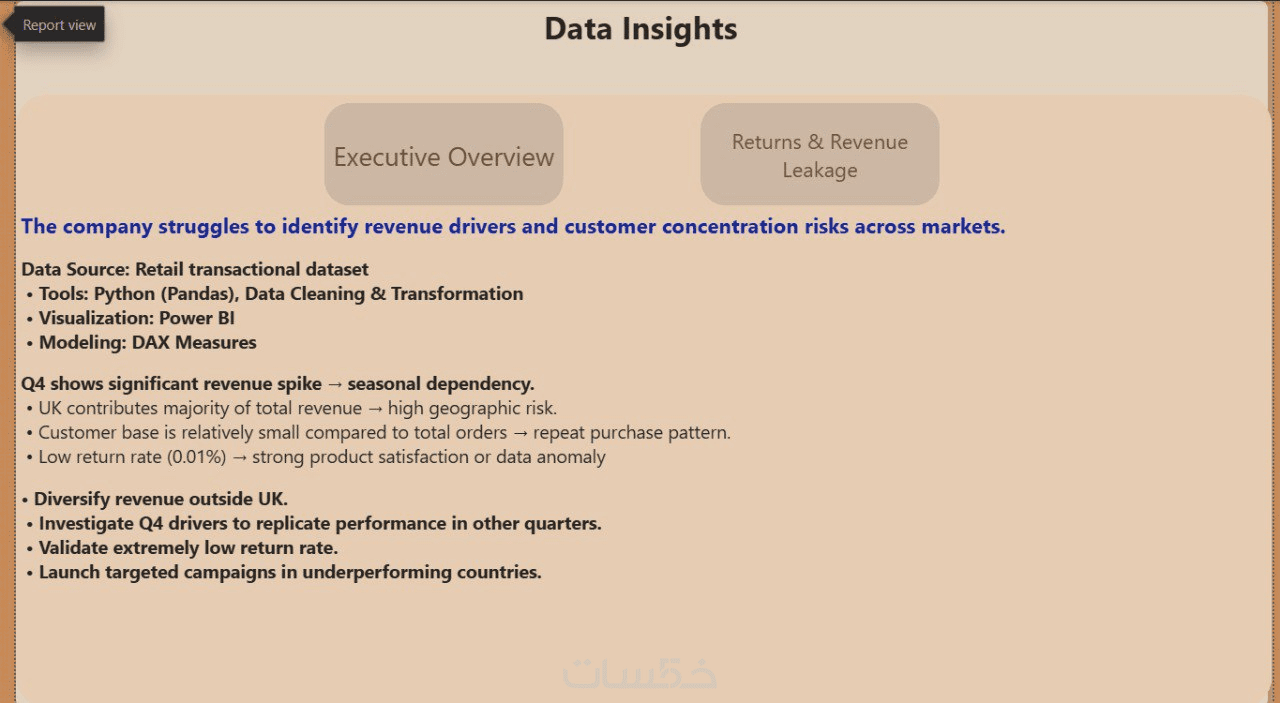 Report view

Data Insights

Executive Overview

Returns & Revenue Leakage

The company struggles to identify revenue drivers and customer concentration risks across markets.

Data Source: Retail transactional dataset
• Tools: Python (Pandas), Data Cleaning & Transformation
• Visualization: Power BI
• Modeling: DAX Measures

Q4 shows significant revenue spike → seasonal dependency.
• UK contributes majority of total revenue → high geographic risk.
• Customer base is relatively small compared to total orders → repeat purchase pattern.
• Low return rate (0.01%) → strong product satisfaction or data anomaly

• Diversify revenue outside UK.
• Investigate Q4 drivers to replicate performance in other quarters.
• Validate extremely low return rate.
• Launch targeted campaigns in underperforming countries.

خمسات